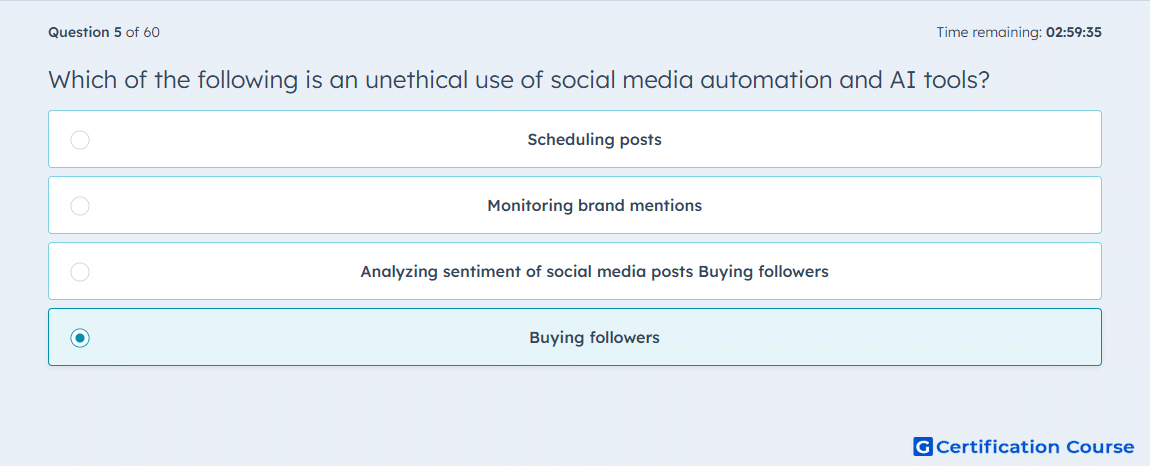 Question 5 of 60

Time remaining: 02:59:35

Which of the following is an unethical use of social media automation and AI tools?

Scheduling posts

Monitoring brand mentions

Analyzing sentiment of social media posts Buying followers

Buying followers

G Certification Course